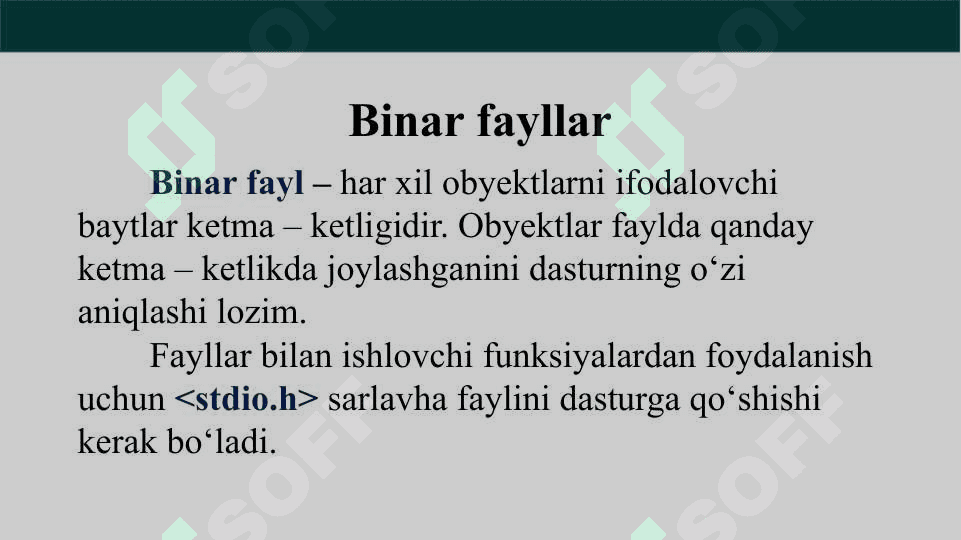 Binar fayllar

Binar fayl – har xil obyektlarni ifodalovchi baytlar ketma – ketligidir. Obyektlar faylda qanday ketma – ketlikda joylashganini dasturning o‘zi aniqlashi lozim.

Fayllar bilan ishlovchi funksiyalardan foydalanish uchun <stdio.h> sarlavha faylini dasturga qo‘shishi kerak bo‘ladi.